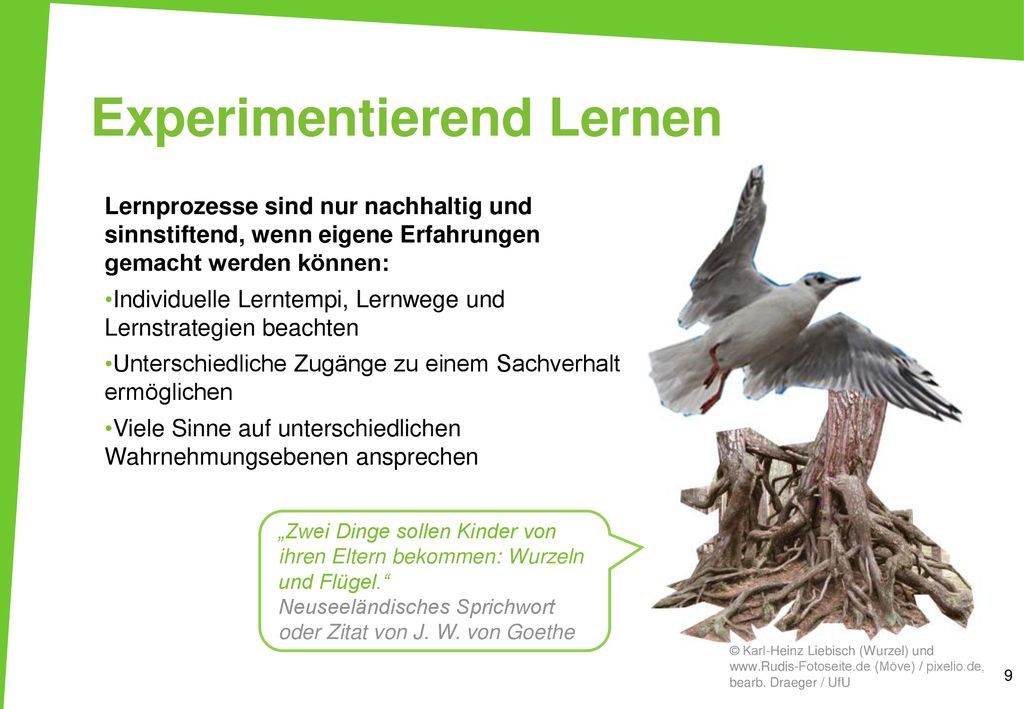 Experimentierend Lernen

Lernprozesse sind nur nachhaltig und sinnstiftend, wenn eigene Erfahrungen gemacht werden können:

•Individuelle Lerntempi, Lernwege und Lernstrategien beachten

•Unterschiedliche Zugänge zu einem Sachverhalt ermöglichen

•Viele Sinne auf unterschiedlichen Wahrnehmungsebenen ansprechen

„Zwei Dinge sollen Kinder von ihren Eltern bekommen: Wurzeln und Flügel.“
Neuseeländisches Sprichwort oder Zitat von J. W. von Goethe

© Karl-Heinz Liebisch (Wurzel) und www.Rudis-Fotoseite.de (Möve) / pixelio.de, bearb. Draeger / UfU

9